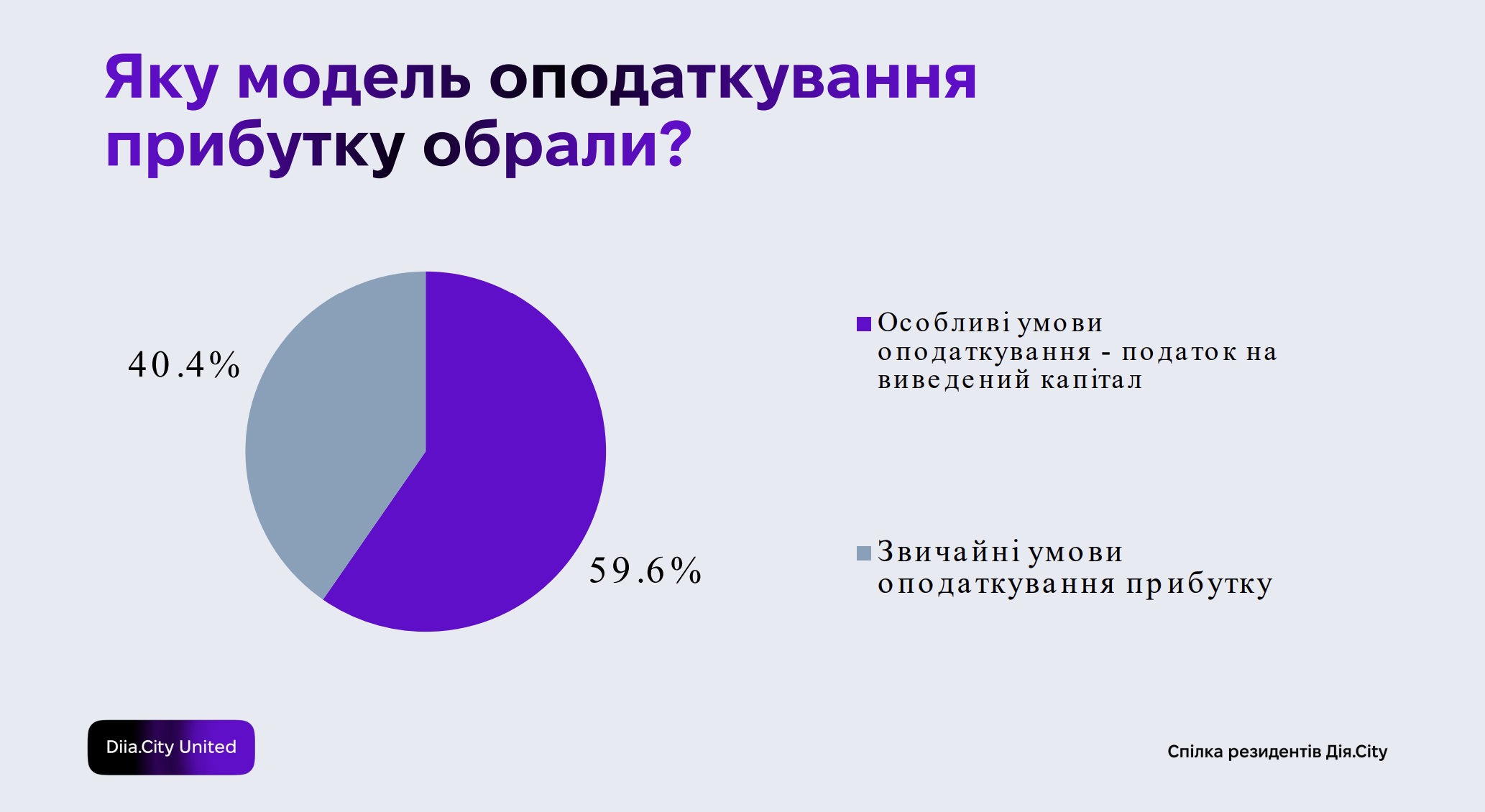 Яку модель оподаткування прибутку обрали?

40.4%

59.6%

Особливі умови оподаткування - податок на виведений капітал

Звичайні умови оподаткування прибутку

Diia.City United

Спілка резидентів Дія.City